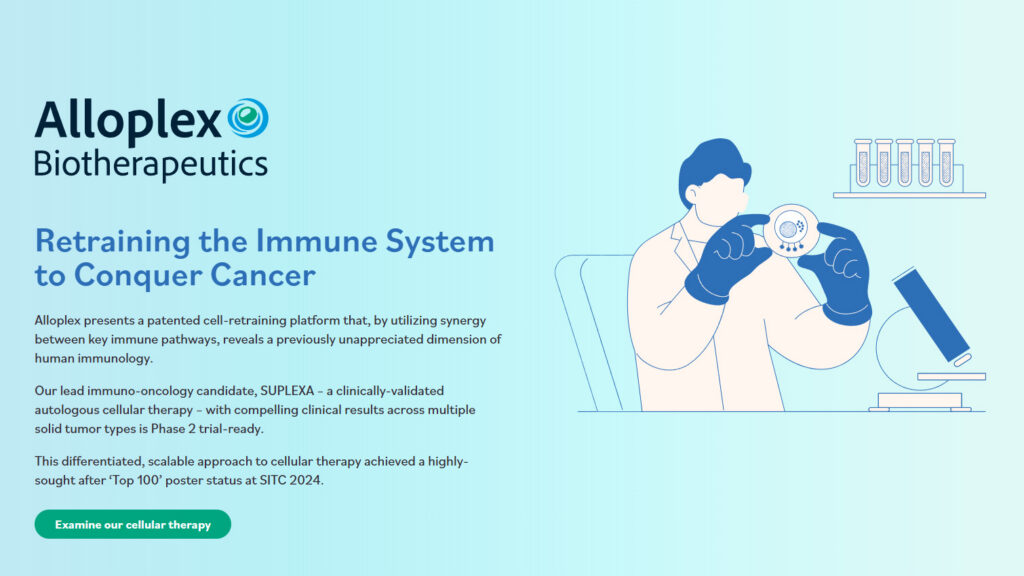 Alloplex
Biotherapeutics

Retraining the Immune System to Conquer Cancer

Alloplex presents a patented cell-retraining platform that, by utilizing synergy between key immune pathways, reveals a previously unappreciated dimension of human immunology.

Our lead immuno-oncology candidate, SUPLEXA – a clinically-validated autologous cellular therapy – with compelling clinical results across multiple solid tumor types is Phase 2 trial-ready.

This differentiated, scalable approach to cellular therapy achieved a highly-sought after 'Top 100' poster status at SITC 2024.

Examine our cellular therapy